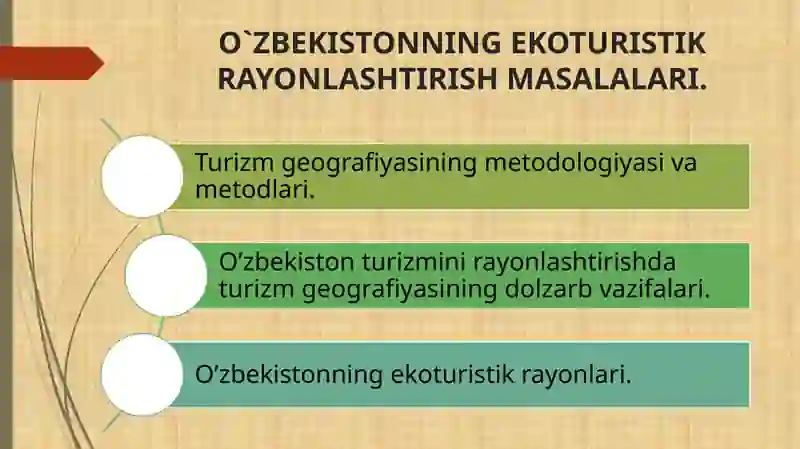 O`ZBEKISTONNING EKOTURISTIK RAYONLASHTIRISH MASALALARI.

Turizm geografiyasining metodologiyasi va metodlari.

O’zbekiston turizmini rayonlashtirishda turizm geografiyasining dolzarb vazifalari.

O’zbekistonning ekoturistik rayonlari.